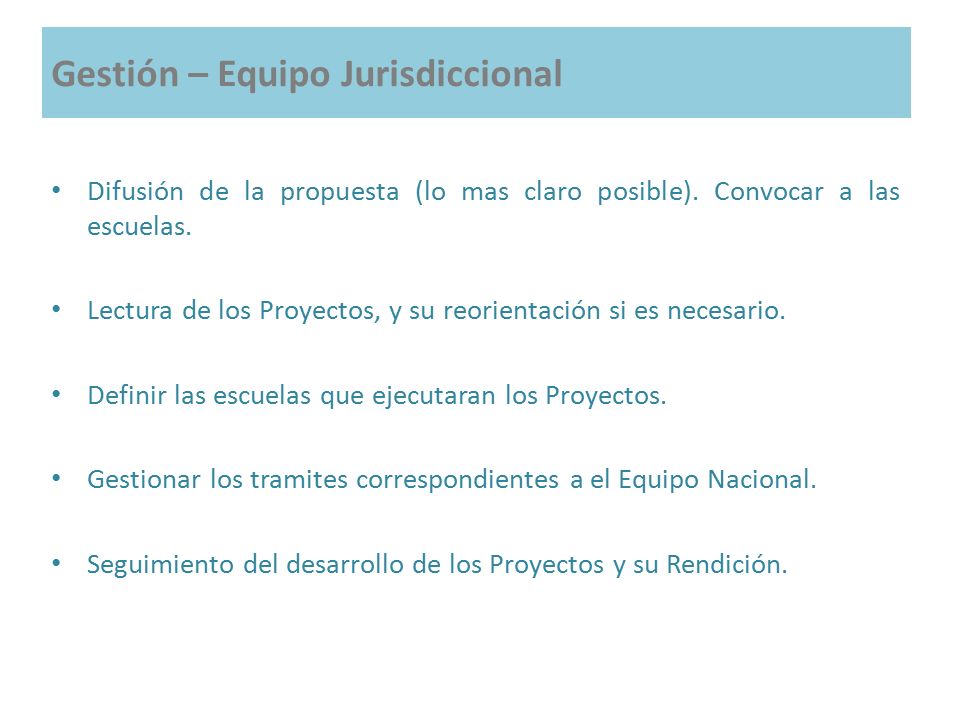 Gestión – Equipo Jurisdiccional

• Difusión de la propuesta (lo mas claro posible). Convocar a las escuelas.

• Lectura de los Proyectos, y su reorientación si es necesario.

• Definir las escuelas que ejecutaran los Proyectos.

• Gestionar los tramites correspondientes a el Equipo Nacional.

• Seguimiento del desarrollo de los Proyectos y su Rendición.